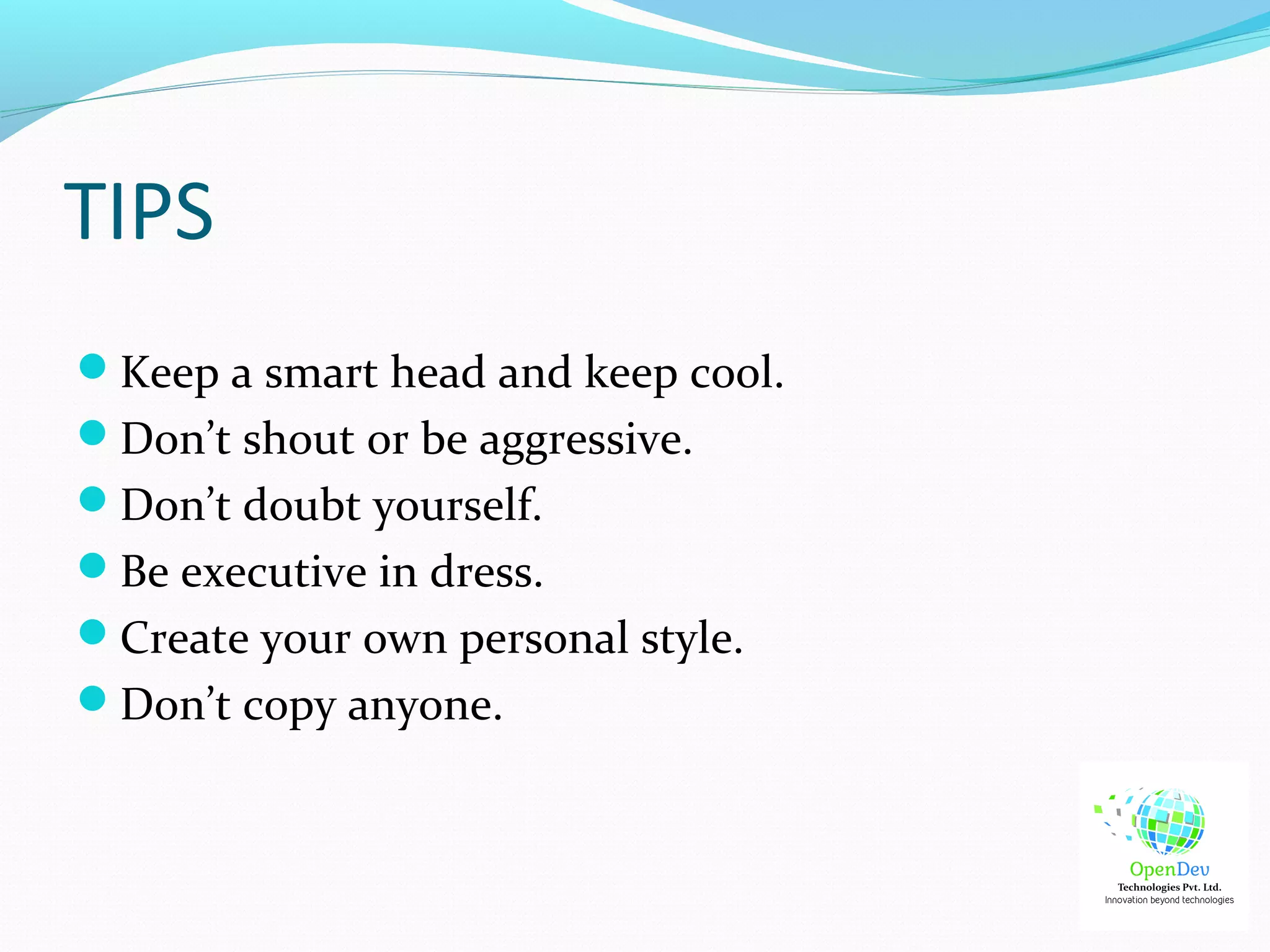 TIPS

- Keep a smart head and keep cool.
- Don’t shout or be aggressive.
- Don’t doubt yourself.
- Be executive in dress.
- Create your own personal style.
- Don’t copy anyone.

OpenDev
Technologies Pvt. Ltd.
Innovation beyond technologies